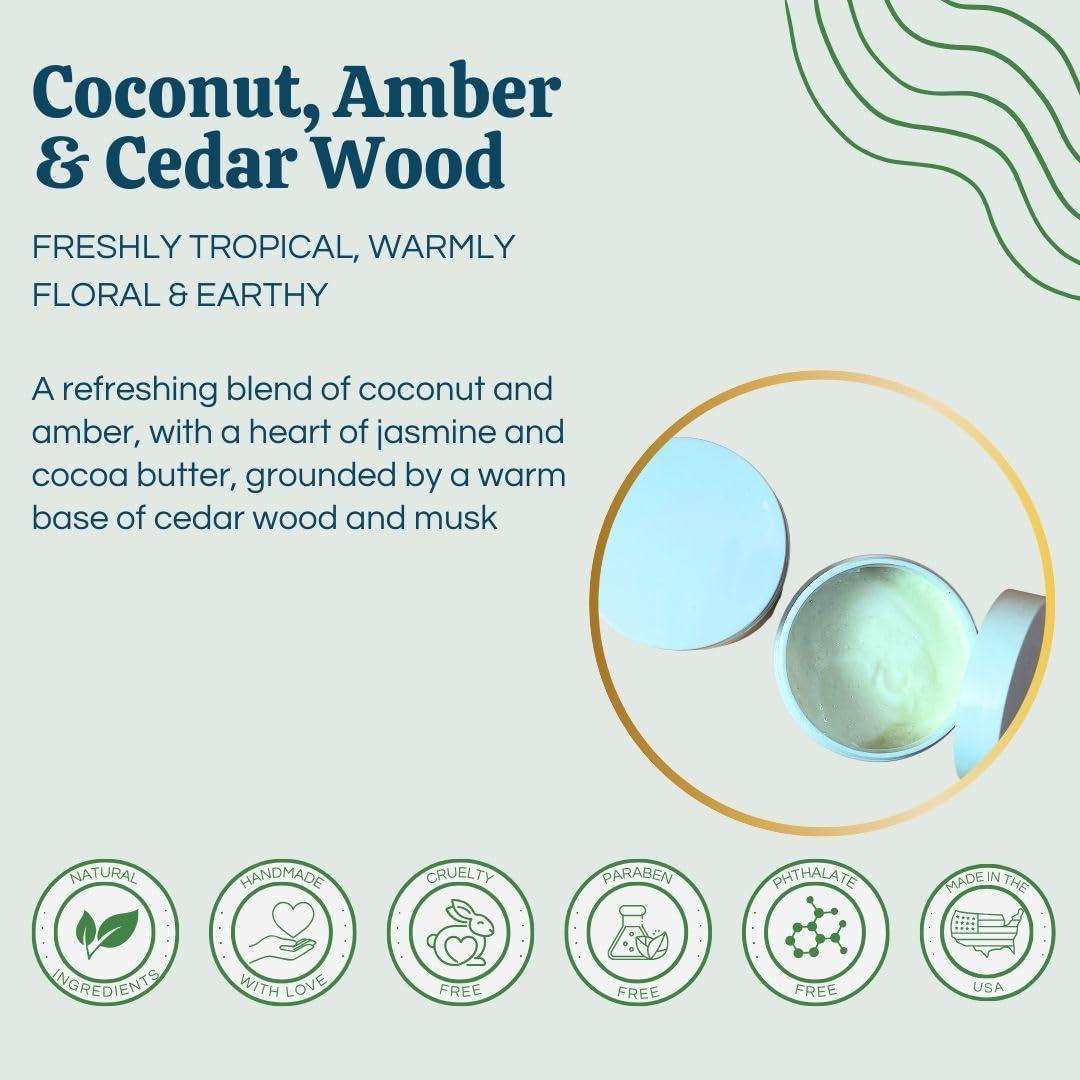 Coconut, Amber & Cedar Wood

FRESHLY TROPICAL, WARMLY FLORAL & EARTHY

A refreshing blend of coconut and amber, with a heart of jasmine and cocoa butter, grounded by a warm base of cedar wood and musk

NATURAL INGREDIENTS

HANDMADE WITH LOVE

CRUELTY FREE

PARABEN FREE

PHTHALATE FREE

MADE IN THE USA